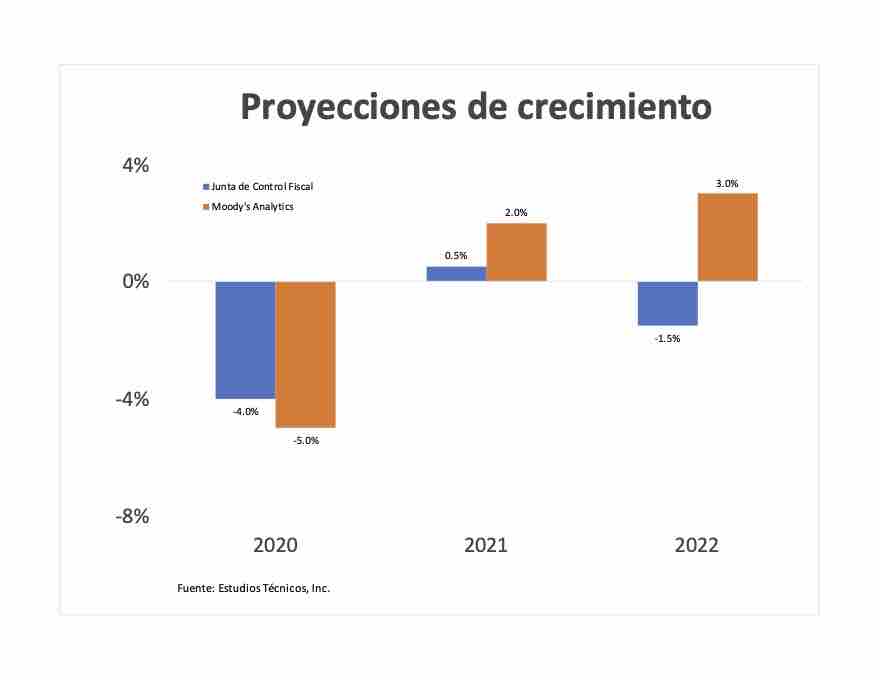 Proyecciones de crecimiento

4%
0%
-4%
-8%

Junta de Control Fiscal
Moody's Analytics

-4.0%
-5.0%
0.5%
2.0%
-1.5%
3.0%

2020
2021
2022

Fuente: Estudios Técnicos, Inc.